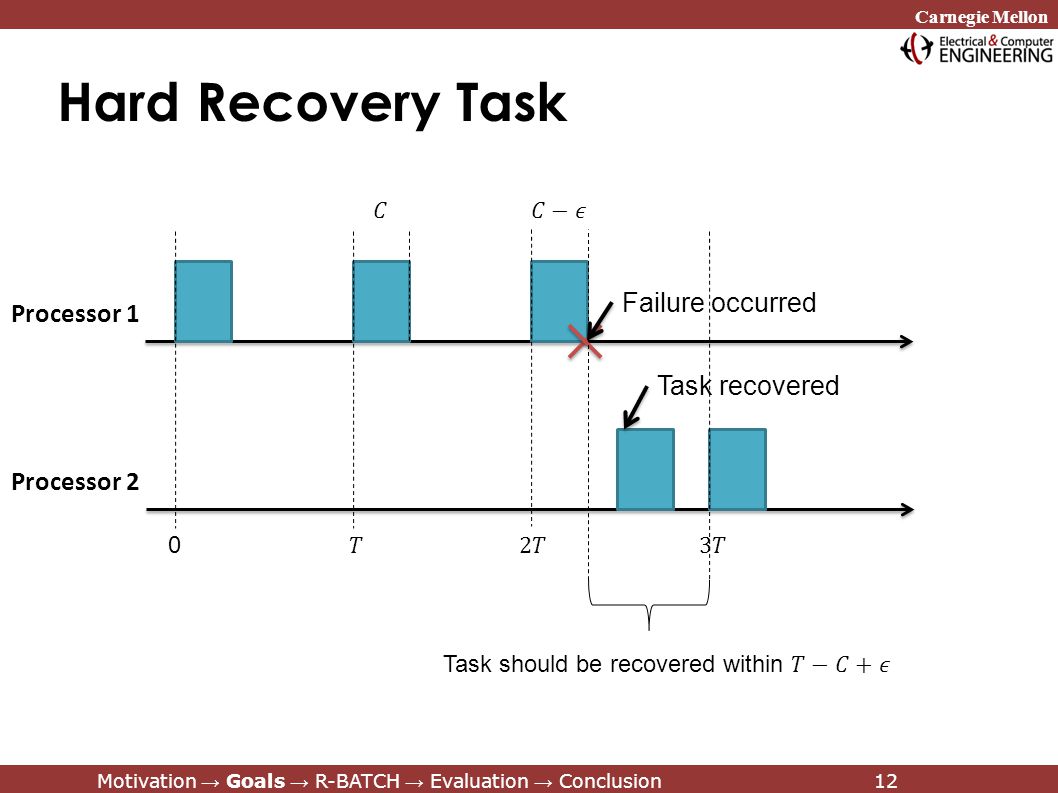 Carnegie Mellon

Electrical & Computer ENGINEERING

Hard Recovery Task

$C$

$C - \epsilon$

Processor 1

Failure occurred

Task recovered

Processor 2

0

$T$

$2T$

$3T$

Task should be recovered within $T - C + \epsilon$

Motivation → Goals → R-BATCH → Evaluation → Conclusion

12